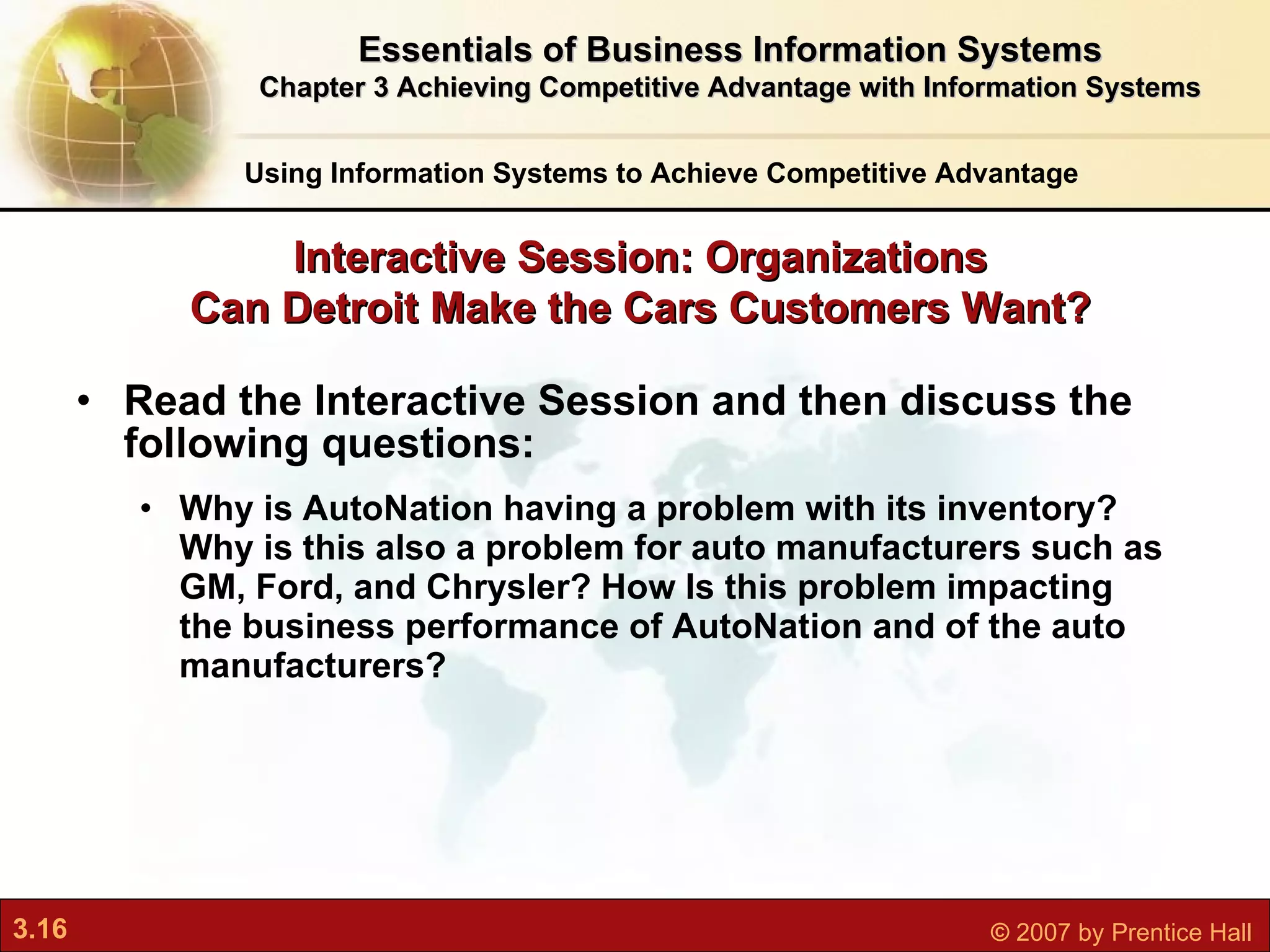 Essentials of Business Information Systems
Chapter 3 Achieving Competitive Advantage with Information Systems

Using Information Systems to Achieve Competitive Advantage

Interactive Session: Organizations
Can Detroit Make the Cars Customers Want?

• Read the Interactive Session and then discuss the following questions:

• Why is AutoNation having a problem with its inventory? Why is this also a problem for auto manufacturers such as GM, Ford, and Chrysler? How Is this problem impacting the business performance of AutoNation and of the auto manufacturers?

3.16

© 2007 by Prentice Hall